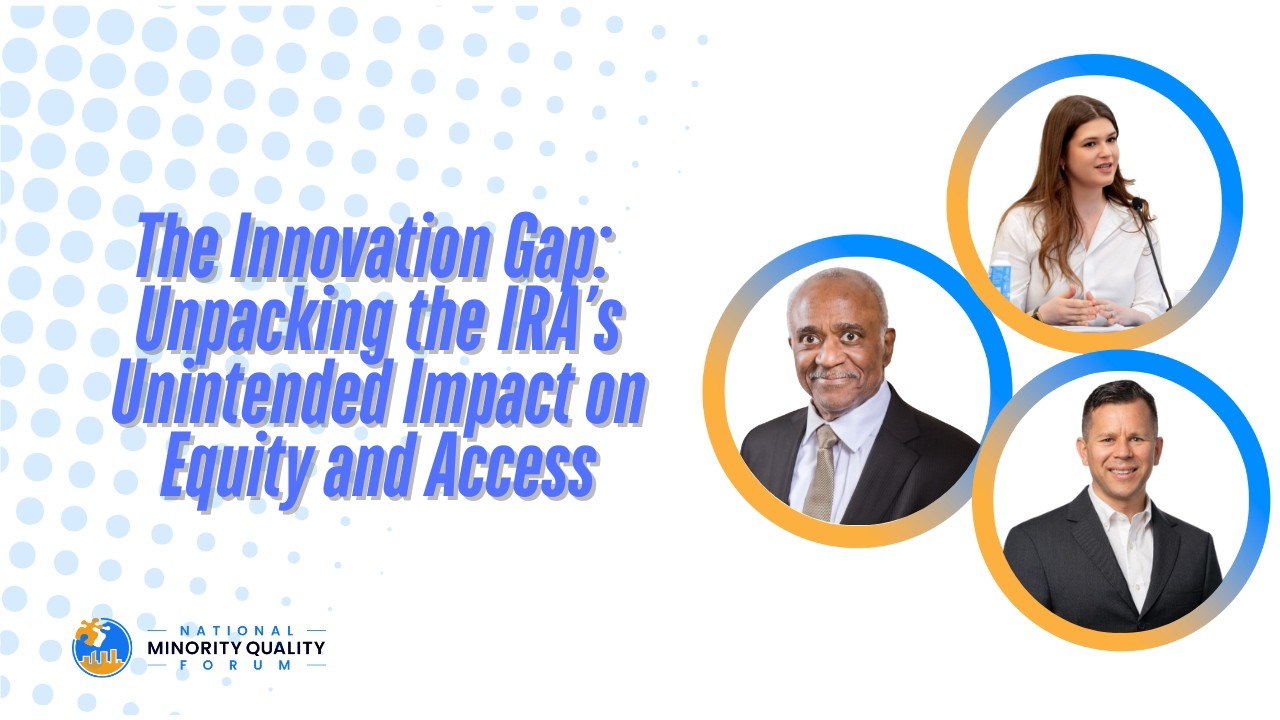 The Innovation Gap: Unpacking the IRA's Unintended Impact on Equity and Access

NATIONAL
MINORITY QUALITY
FORUM